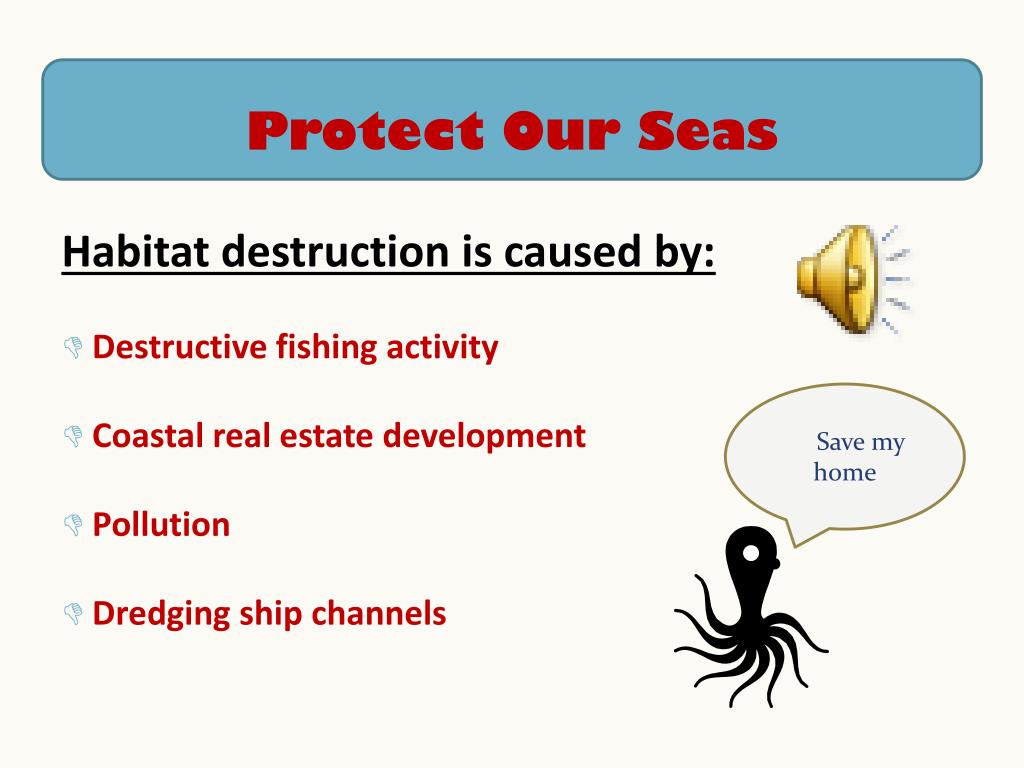 Protect Our Seas

Habitat destruction is caused by:

Destructive fishing activity

Coastal real estate development

Pollution

Dredging ship channels

Save my home